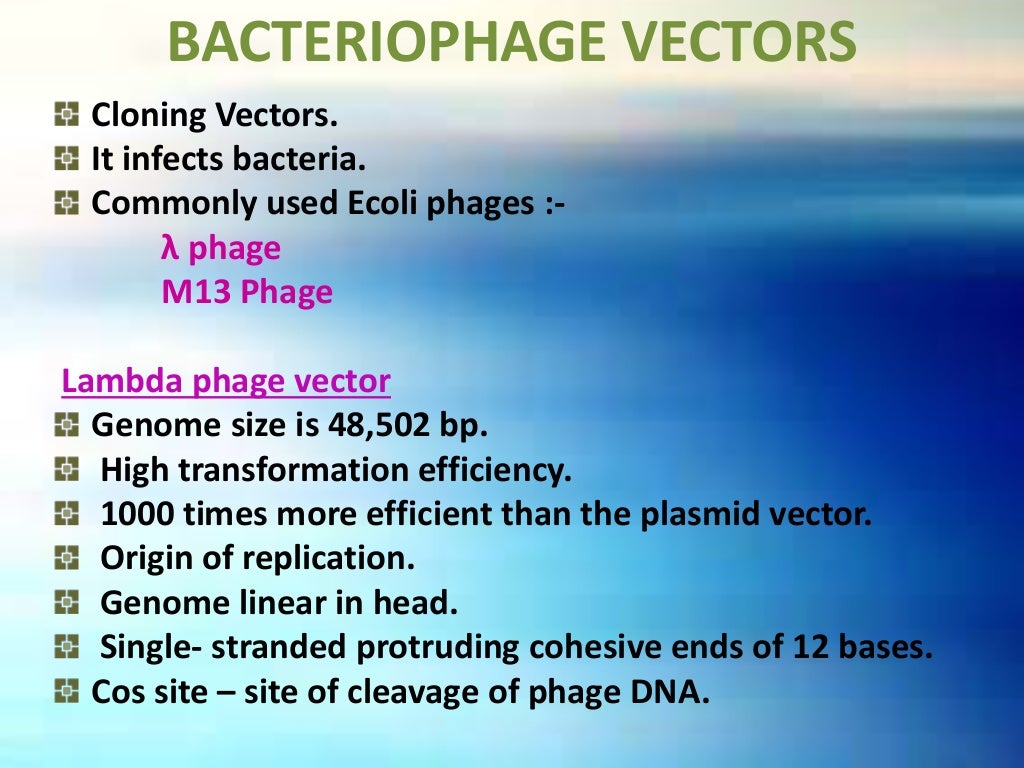 BACTERIOPHAGE VECTORS

Cloning Vectors.
It infects bacteria.
Commonly used Ecoli phages :-
λ phage
M13 Phage

Lambda phage vector
Genome size is 48,502 bp.
High transformation efficiency.
1000 times more efficient than the plasmid vector.
Origin of replication.
Genome linear in head.
Single- stranded protruding cohesive ends of 12 bases.
Cos site – site of cleavage of phage DNA.